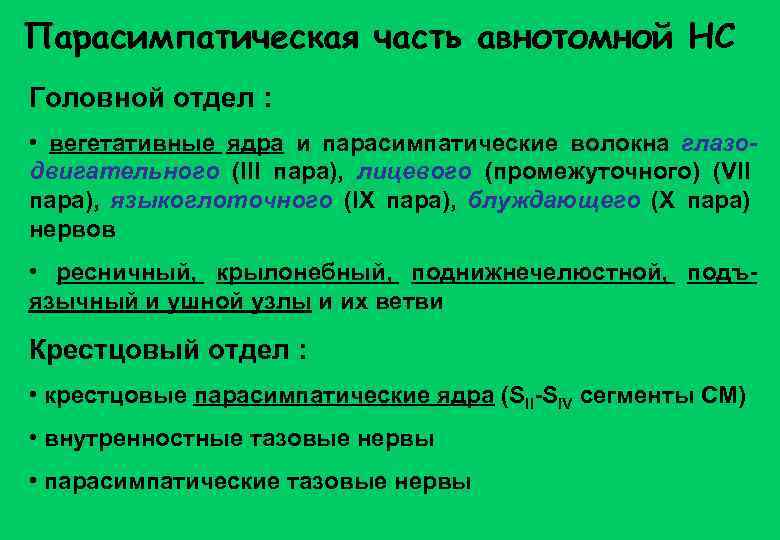 Парасимпатическая часть авнотомной НС

Головной отдел :

• вегетативные ядра и парасимпатические волокна глазодвигательного (III пара), лицевого (промежуточного) (VII пара), языкоглоточного (IX пара), блуждающего (X пара) нервов

• ресничный, крылонебный, поднижнечелюстной, подъязычный и ушной узлы и их ветви

Крестцовый отдел :

• крестцовые парасимпатические ядра ($S_{II}$-$S_{IV}$ сегменты СМ)

• внутренностные тазовые нервы

• парасимпатические тазовые нервы